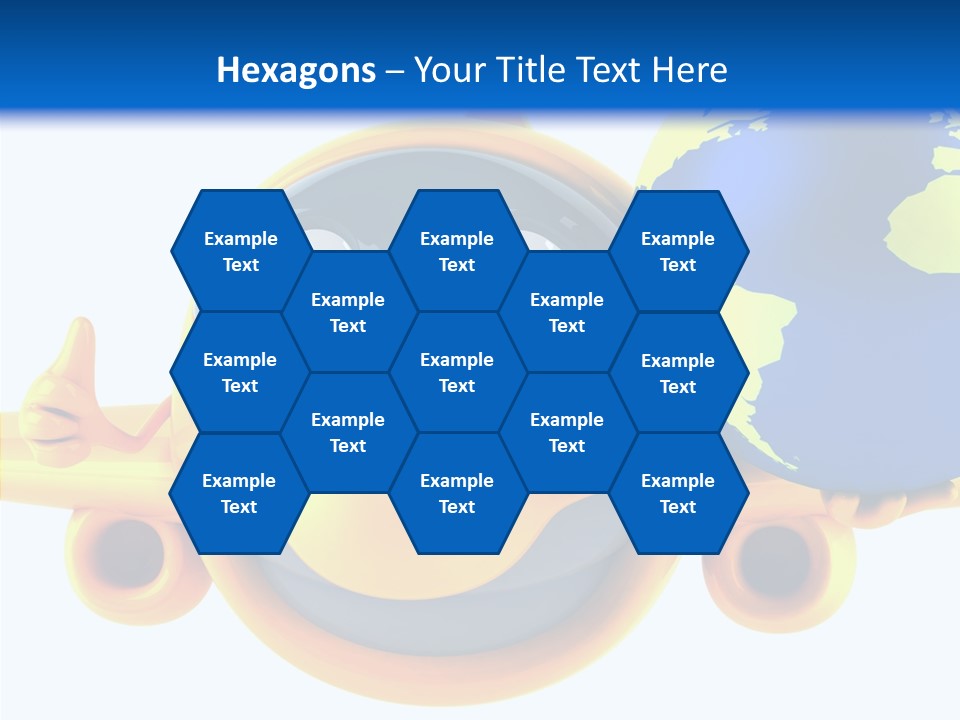 Hexagons – Your Title Text Here

Example Text

Example Text

Example Text

Example Text

Example Text

Example Text

Example Text

Example Text

Example Text

Example Text

Example Text

Example Text

Example Text